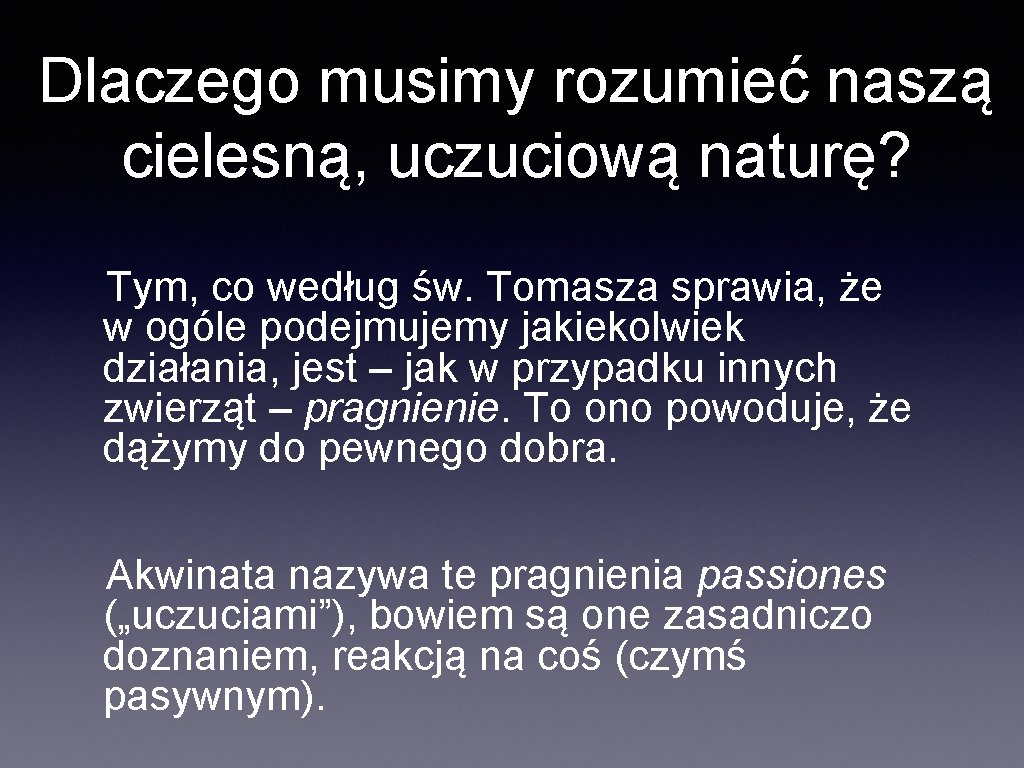 Dlaczego musimy rozumieć naszą cielesną, uczuciową naturę?

Tym, co według św. Tomasza sprawia, że w ogóle podejmujemy jakiekolwiek działania, jest – jak w przypadku innych zwierząt – pragnienie. To ono powoduje, że dążymy do pewnego dobra.

Akwinata nazywa te pragnienia passiones („uczuciami”), bowiem są one zasadniczo doznaniem, reakcją na coś (czymś pasywnym).